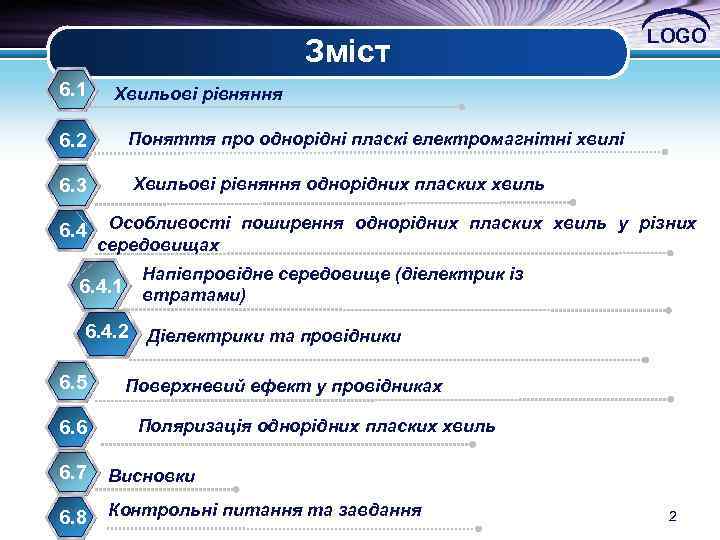 LOGO

Зміст

6.1 Хвильові рівняння

6.2 Поняття про однорідні пласкі електромагнітні хвилі

6.3 Хвильові рівняння однорідних пласких хвиль

6.4 Особливості поширення однорідних пласких хвиль у різних середовищах

6.4.1 Напівпровідне середовище (діелектрик із втратами)

6.4.2 Діелектрики та провідники

6.5 Поверхневий ефект у провідниках

6.6 Поляризація однорідних пласких хвиль

6.7 Висновки

6.8 Контрольні питання та завдання

2